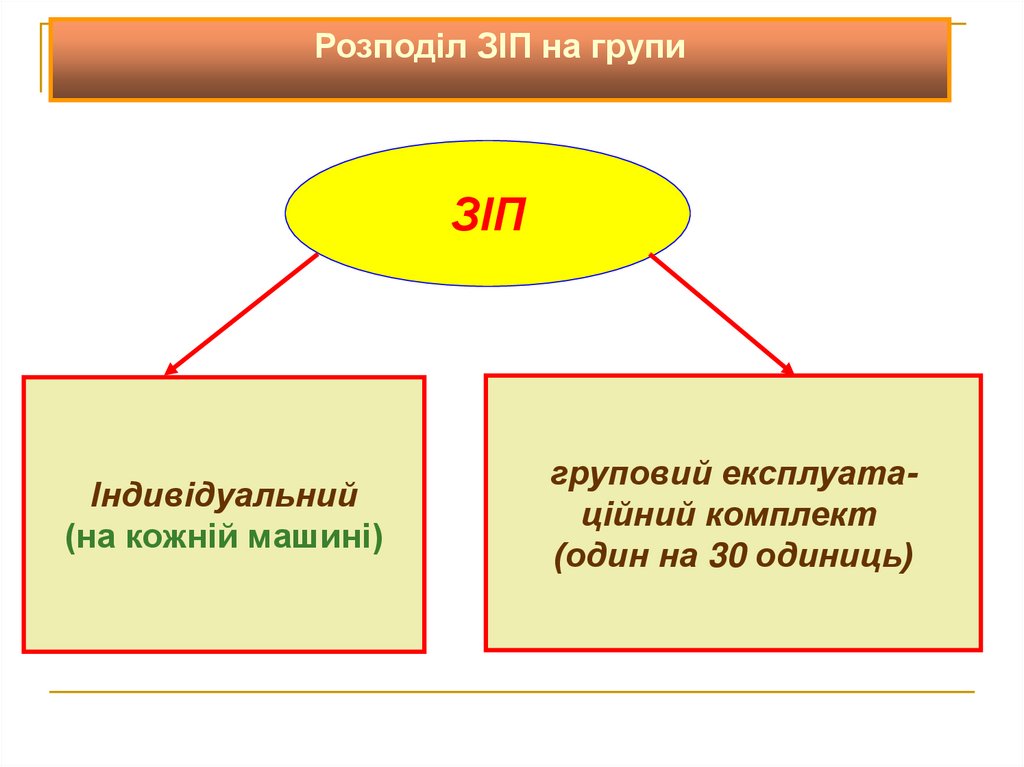 Розподіл ЗІП на групи

ЗІП

Індивідуальний
(на кожній машині)

груповий експлуатаційний комплект
(один на 30 одиниць)